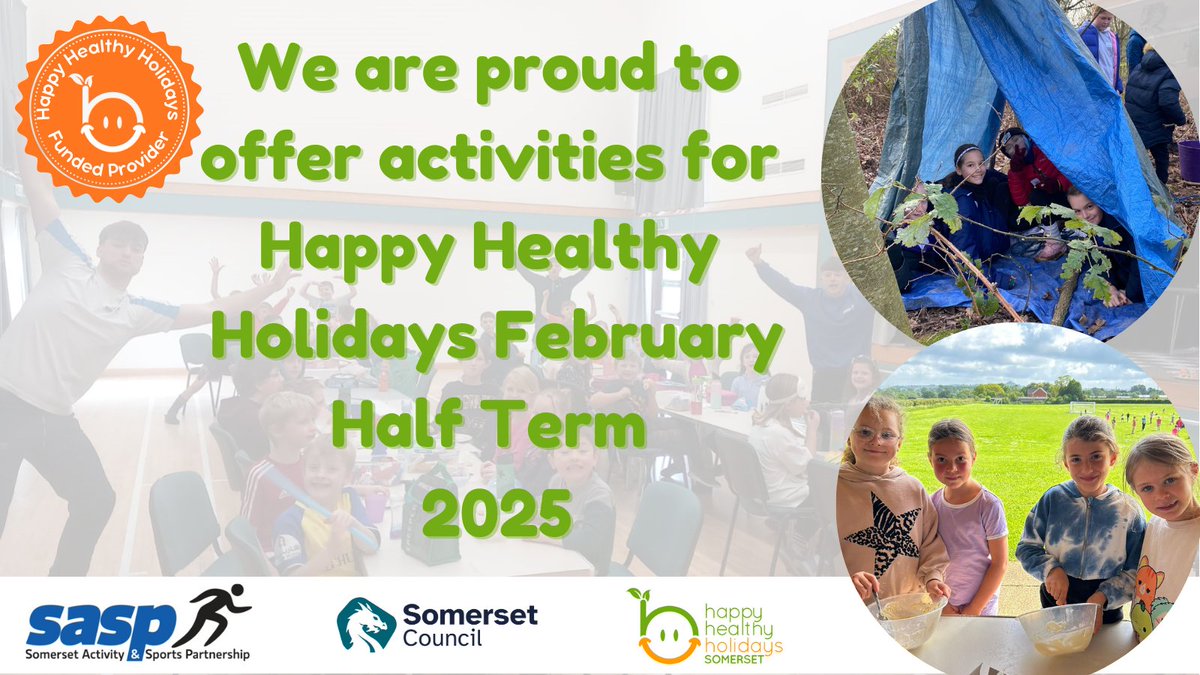 Happy Healthy Holidays
Funded Provider

We are proud to offer activities for Happy Healthy Holidays February Half Term 2025

sasp
Somerset Activity & Sports Partnership

Somerset Council

happy healthy holidays SOMERSET